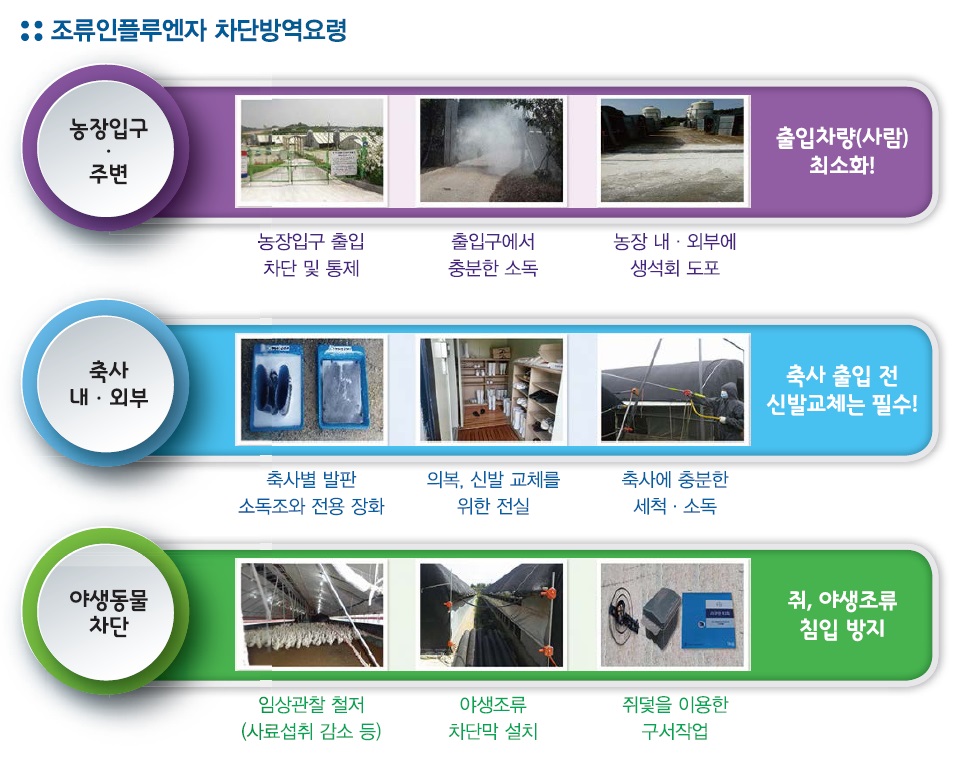 조류인플루엔자 차단방역요령

농장입구
·
주변

출입차량(사람)
최소화!

농장입구 출입
차단 및 통제

출입구에서
충분한 소독

농장 내 · 외부에
생석회 도포

축사
내 · 외부

축사 출입 전
신발교체는 필수!

축사별 발판
소독조와 전용 장화

의복, 신발 교체를
위한 전실

축사에 충분한
세척 · 소독

야생동물
차단

쥐, 야생조류
침입 방지

임상관찰 철저
(사료섭취 감소 등)

야생조류
차단막 설치

쥐덫을 이용한
구서작업